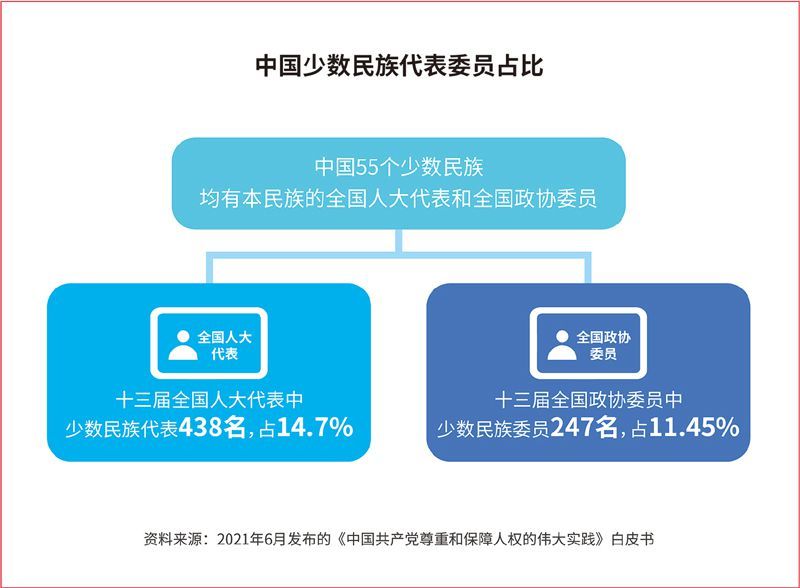 中国少数民族代表委员占比

中国55个少数民族
均有本民族的全国人大代表和全国政协委员

全国人大代表

十三届全国人大代表中
少数民族代表438名，占14.7%

全国政协委员

十三届全国政协委员中
少数民族委员247名，占11.45%

资料来源：2021年6月发布的《中国共产党尊重和保障人权的伟大实践》白皮书